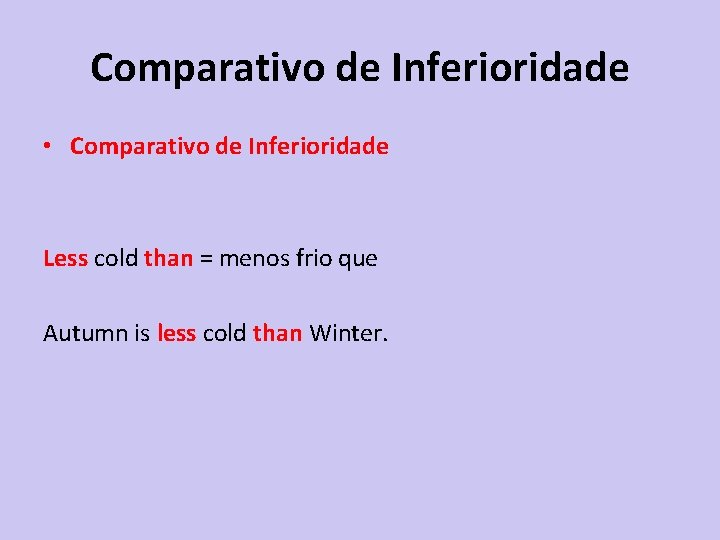 Comparativo de Inferioridade

• Comparativo de Inferioridade

Less cold than = menos frio que

Autumn is less cold than Winter.